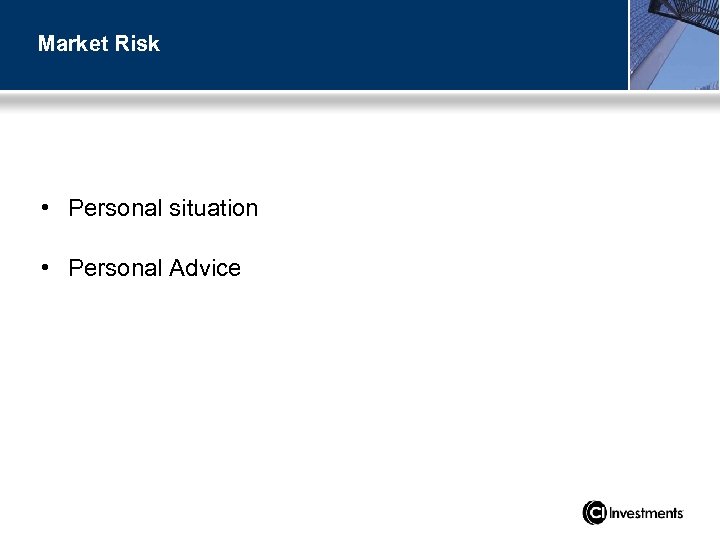 Market Risk

• Personal situation

• Personal Advice

CI Investments